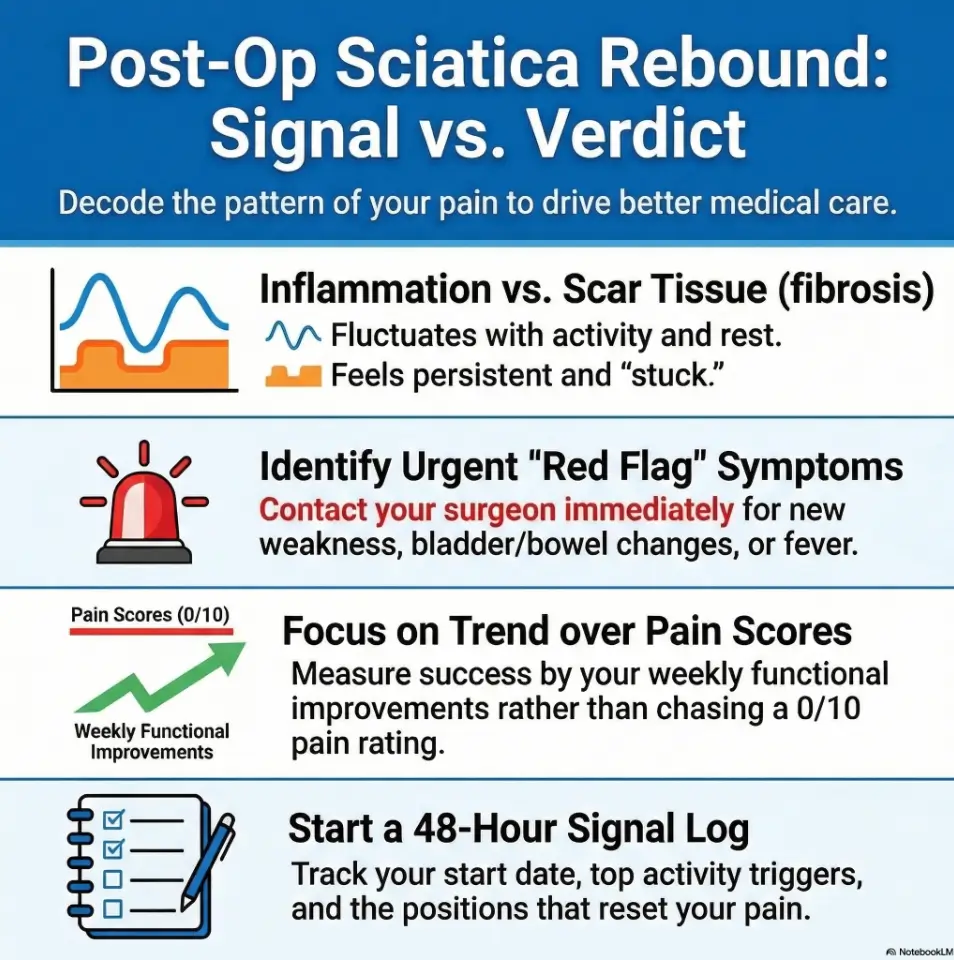 Post-Op Sciatica Rebound: Signal vs. Verdict

Decode the pattern of your pain to drive better medical care.

Inflammation vs. Scar Tissue (fibrosis)

Fluctuates with activity and rest.

Feels persistent and "stuck."

Identify Urgent "Red Flag" Symptoms

Contact your surgeon immediately for new weakness, bladder/bowel changes, or fever.

Pain Scores (0/10)

Weekly Functional Improvements

Focus on Trend over Pain Scores

Measure success by your weekly functional improvements rather than chasing a 0/10 pain rating.

Start a 48-Hour Signal Log

Track your start date, top activity triggers, and the positions that reset your pain.

NotebookLM